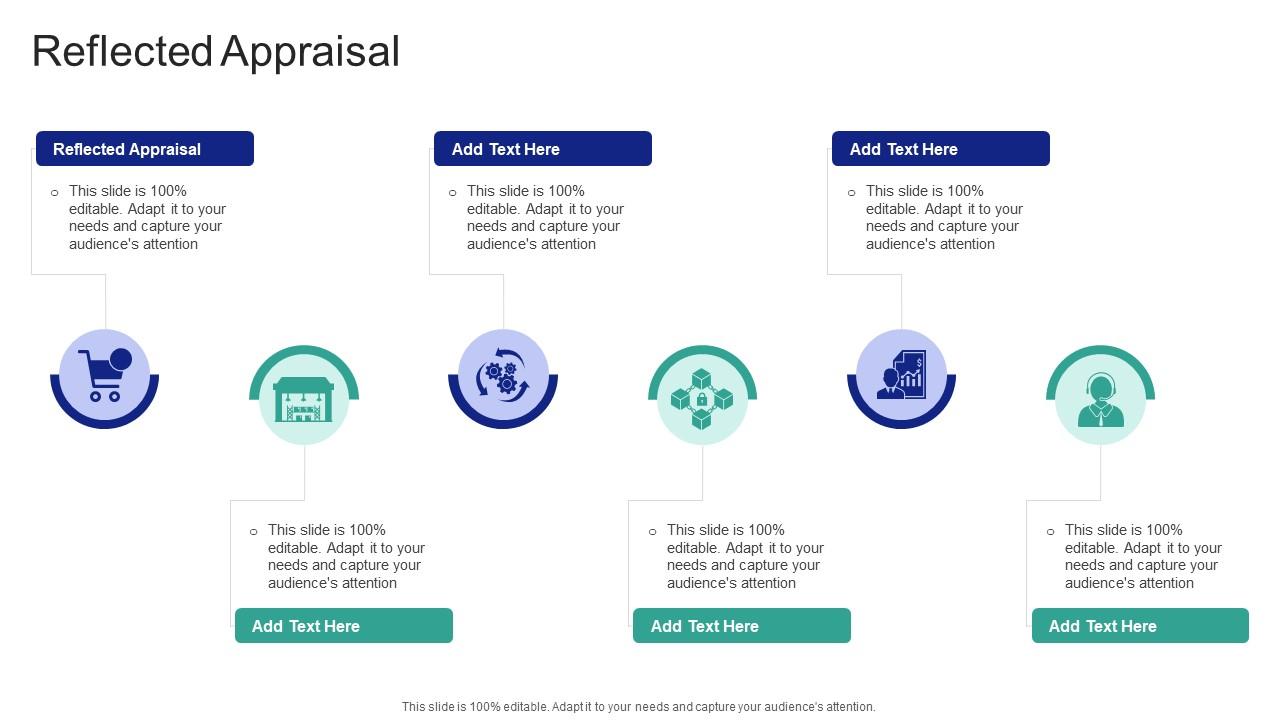 Reflected Appraisal

Reflected Appraisal

○ This slide is 100% editable. Adapt it to your needs and capture your audience's attention

Add Text Here

○ This slide is 100% editable. Adapt it to your needs and capture your audience's attention

Add Text Here

○ This slide is 100% editable. Adapt it to your needs and capture your audience's attention

○ This slide is 100% editable. Adapt it to your needs and capture your audience's attention

Add Text Here

○ This slide is 100% editable. Adapt it to your needs and capture your audience's attention

Add Text Here

○ This slide is 100% editable. Adapt it to your needs and capture your audience's attention

Add Text Here

This slide is 100% editable. Adapt it to your needs and capture your audience's attention.